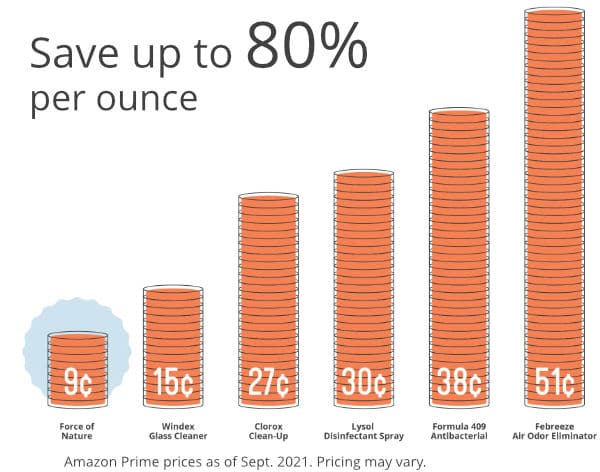 Save up to 80% per ounce

9¢

15¢

27¢

30¢

38¢

51¢

Force of Nature

Windex Glass Cleaner

Clorox Clean-Up

Lysol Disinfectant Spray

Formula 409 Antibacterial

Febreeze Air Odor Eliminator

Amazon Prime prices as of Sept. 2021. Pricing may vary.